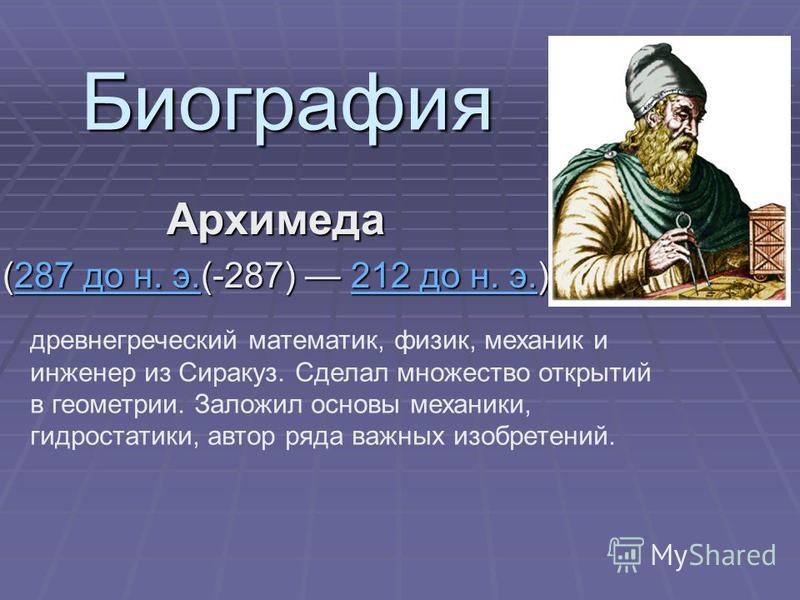 Биография

Архимеда

(287 до н. э.(-287) — 212 до н. э.)

древнегреческий математик, физик, механик и инженер из Сиракуз. Сделал множество открытий в геометрии. Заложил основы механики, гидростатики, автор ряда важных изобретений.

MyShared